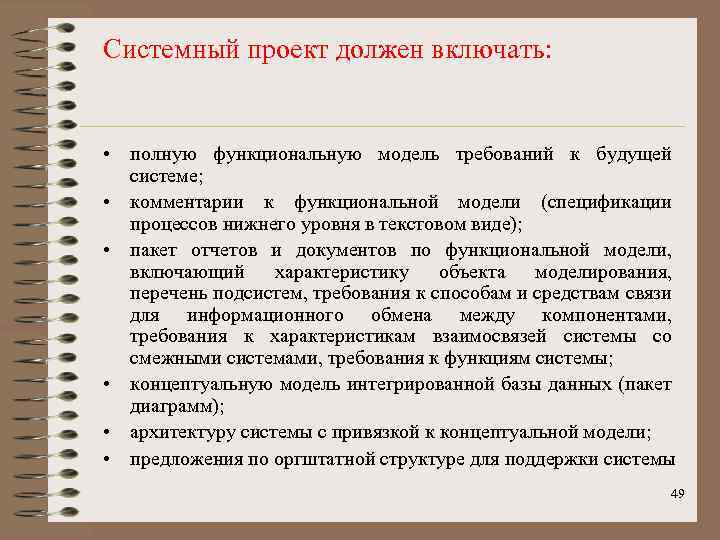 Системный проект должен включать:

• полную функциональную модель требований к будущей системе;
• комментарии к функциональной модели (спецификации процессов нижнего уровня в текстовом виде);
• пакет отчетов и документов по функциональной модели, включающий характеристику объекта моделирования, перечень подсистем, требования к способам и средствам связи для информационного обмена между компонентами, требования к характеристикам взаимосвязей системы со смежными системами, требования к функциям системы;
• концептуальную модель интегрированной базы данных (пакет диаграмм);
• архитектуру системы с привязкой к концептуальной модели;
• предложения по оргштатной структуре для поддержки системы

49